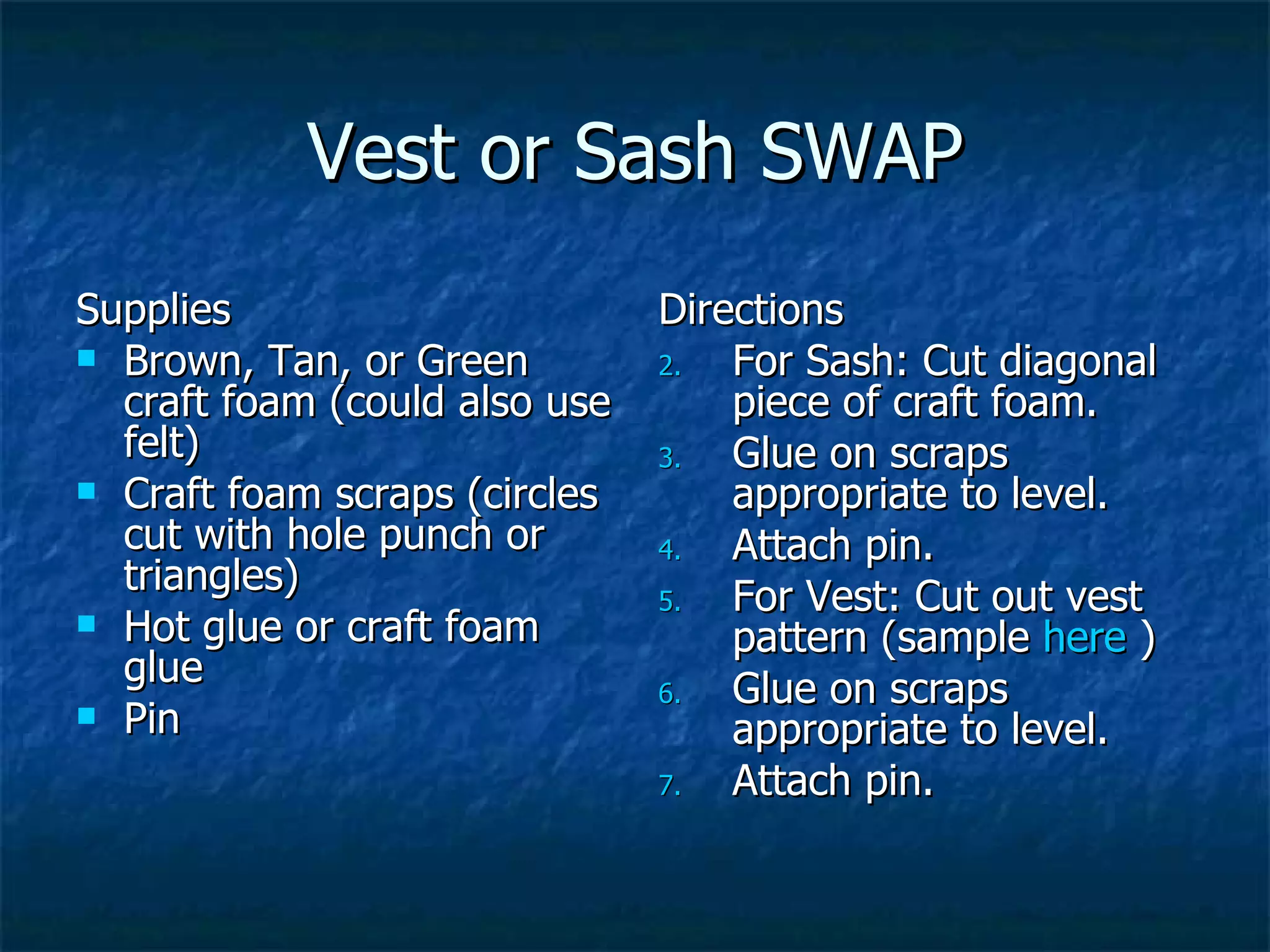 Vest or Sash SWAP

Supplies
- Brown, Tan, or Green craft foam (could also use felt)
- Craft foam scraps (circles cut with hole punch or triangles)
- Hot glue or craft foam glue
- Pin

Directions
2. For Sash: Cut diagonal piece of craft foam.
3. Glue on scraps appropriate to level.
4. Attach pin.
5. For Vest: Cut out vest pattern (sample here )
6. Glue on scraps appropriate to level.
7. Attach pin.